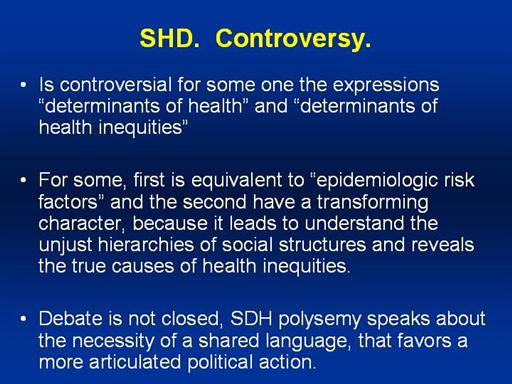 SHD. Controversy.

• Is controversial for some one the expressions “determinants of health” and “determinants of health inequities”

• For some, first is equivalent to “epidemiologic risk factors” and the second have a transforming character, because it leads to understand the unjust hierarchies of social structures and reveals the true causes of health inequities.

• Debate is not closed, SDH polysemy speaks about the necessity of a shared language, that favors a more articulated political action.